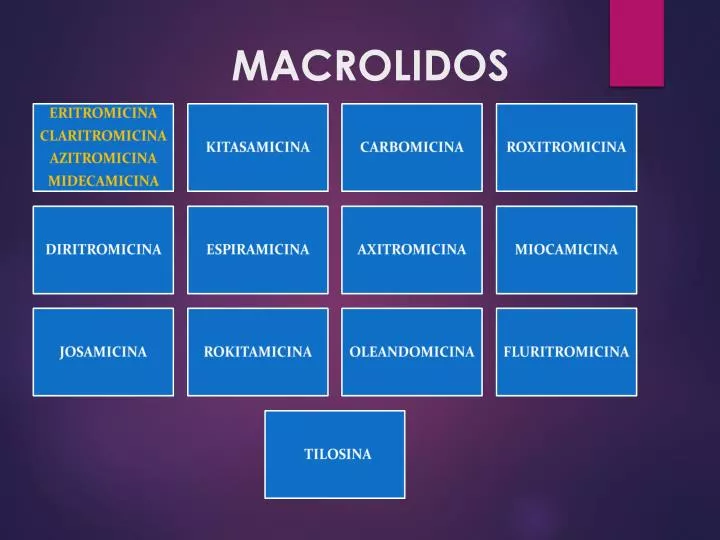 MACROLIDOS

ERITROMICINA
CLARITROMICINA
AZITROMICINA
MIDECAMICINA

KITASAMICINA

CARBOMICINA

ROXITROMICINA

DIRITROMICINA

ESPIRAMICINA

AXITROMICINA

MIOCAMICINA

JOSAMICINA

ROKITAMICINA

OLEANDOMICINA

FLURITROMICINA

TILOSINA